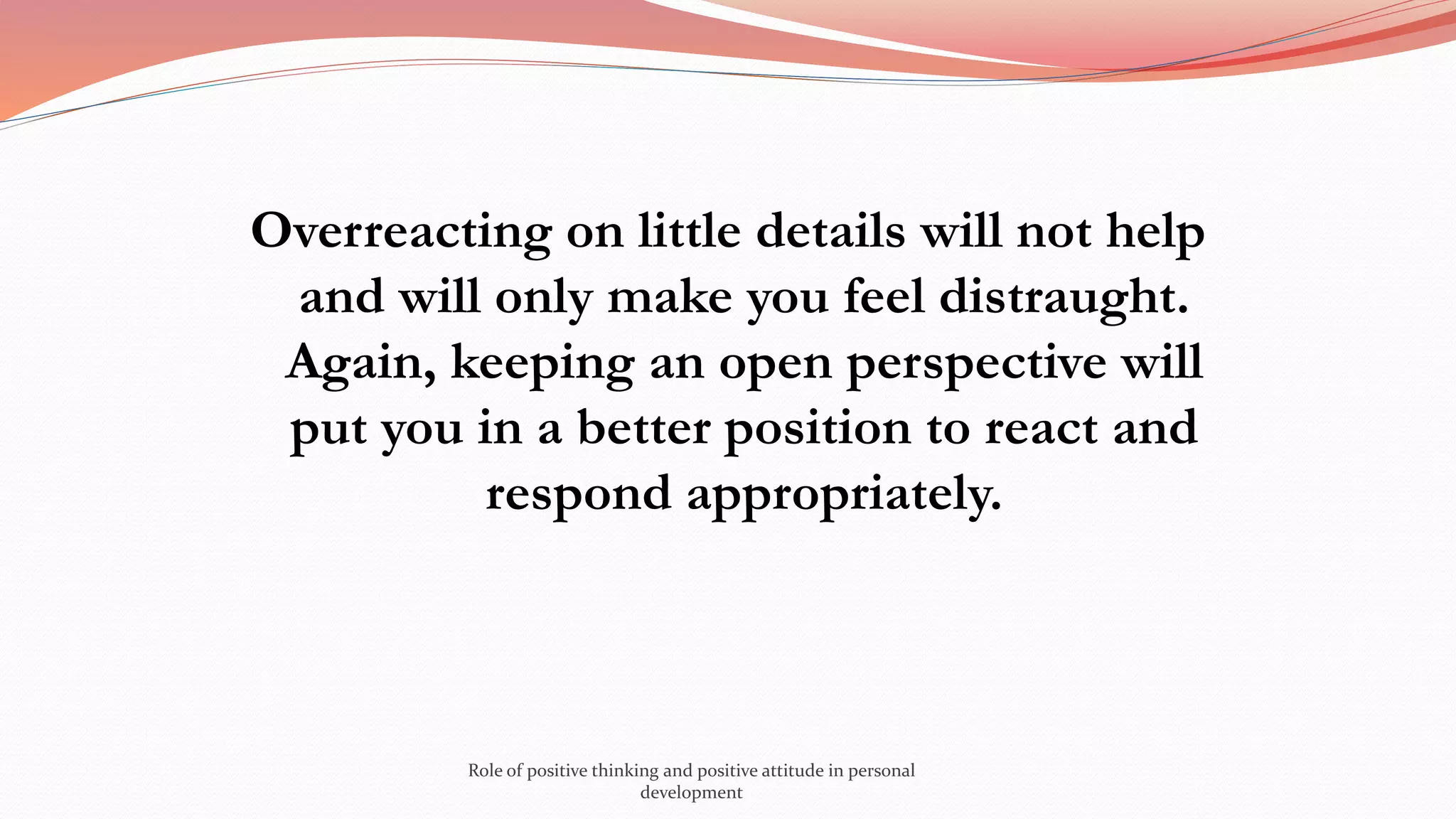 Overreacting on little details will not help and will only make you feel distraught. Again, keeping an open perspective will put you in a better position to react and respond appropriately.

Role of positive thinking and positive attitude in personal development